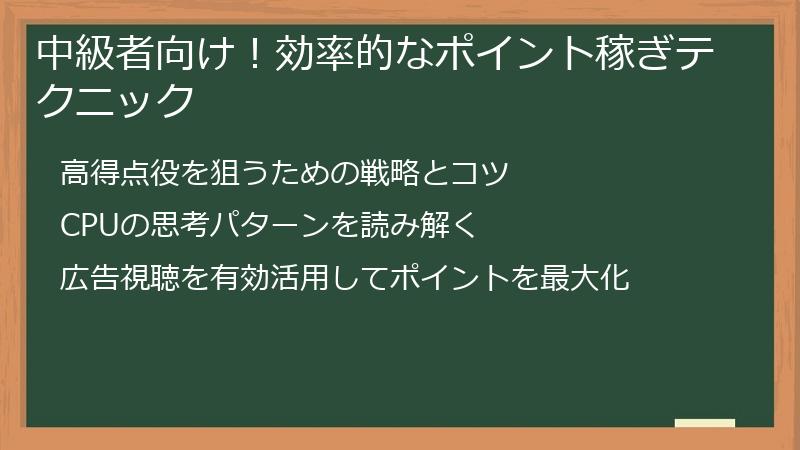 中級者向け！効率的なポイント稼ぎテクニック

高得点役を狙うための戦略とコツ

CPUの思考パターンを読み解く

広告視聴を有効活用してポイントを最大化